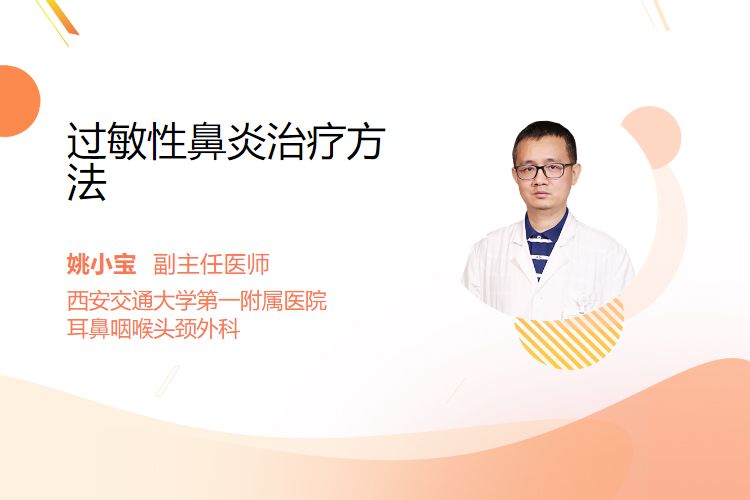 过敏性鼻炎治疗方法

姚小宝 副主任医师
西安交通大学第一附属医院
耳鼻咽喉头颈外科